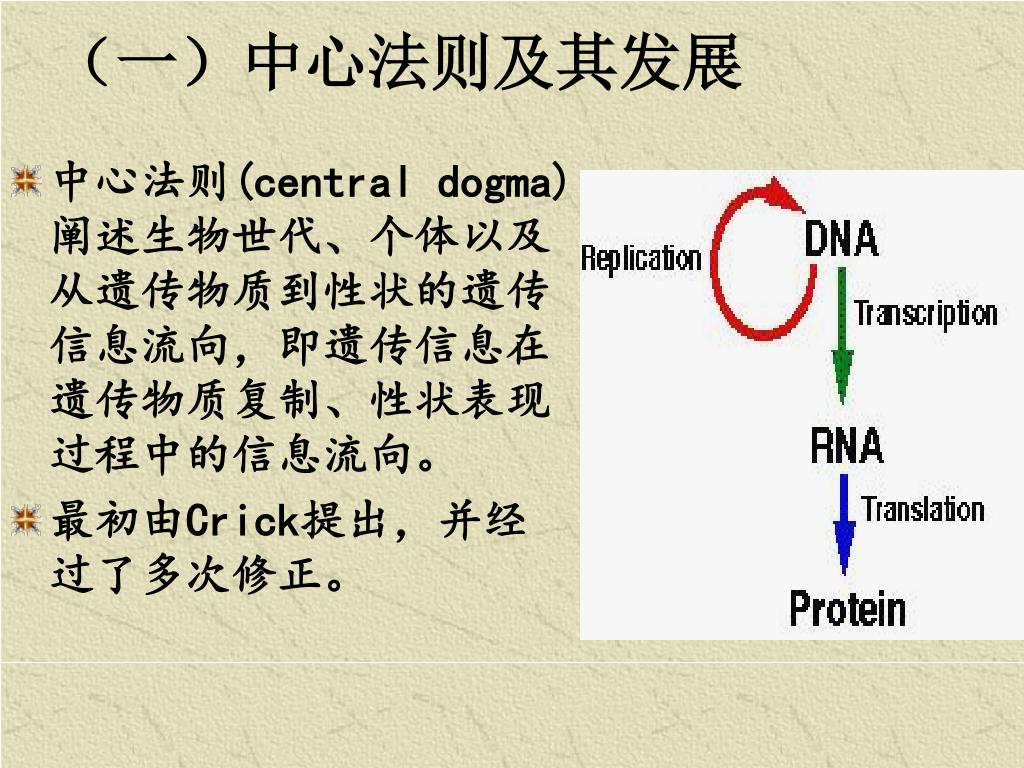 （一）中心法则及其发展

中心法则(central dogma)阐述生物世代、个体以及从遗传物质到性状的遗传信息流向，即遗传信息在遗传物质复制、性状表现过程中的信息流向。

最初由Crick提出，并经过了多次修正。

Replication

DNA

Transcription

RNA

Translation

Protein